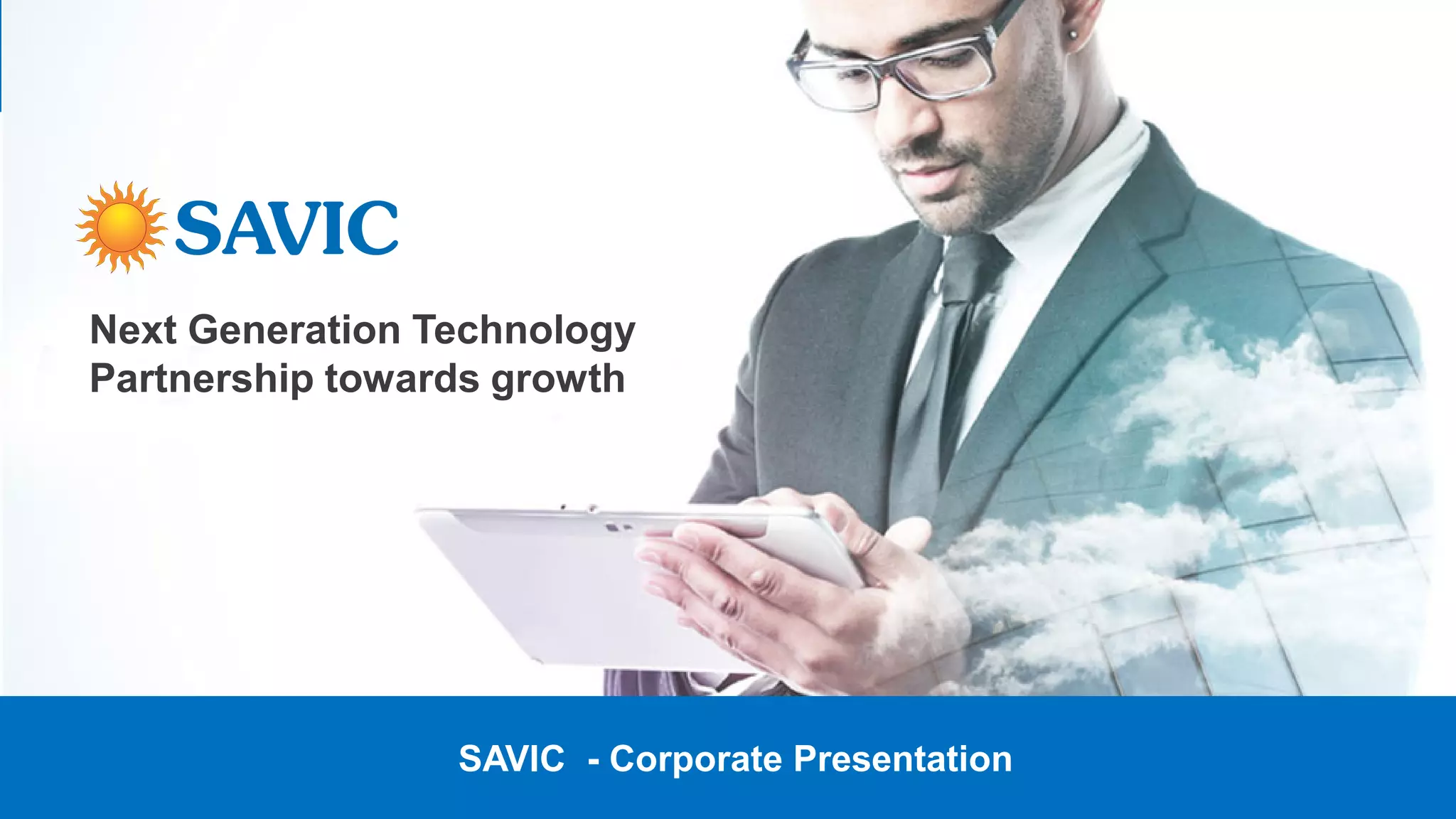 SAVIC

Next Generation Technology
Partnership towards growth

SAVIC - Corporate Presentation